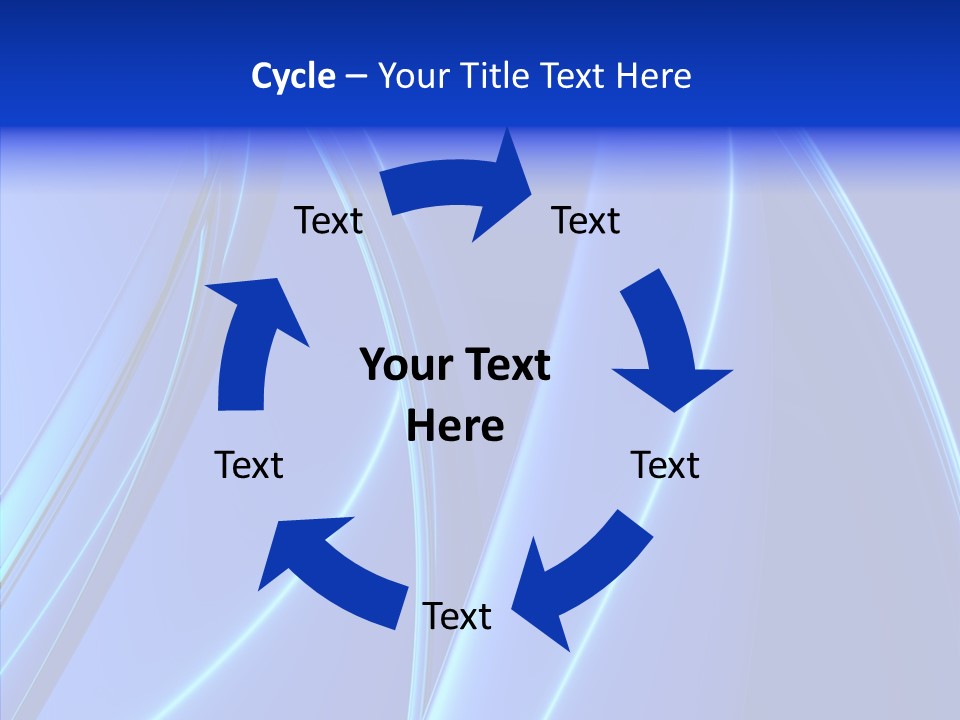 Cycle – Your Title Text Here

Text

Text

Your Text Here

Text

Text

Text